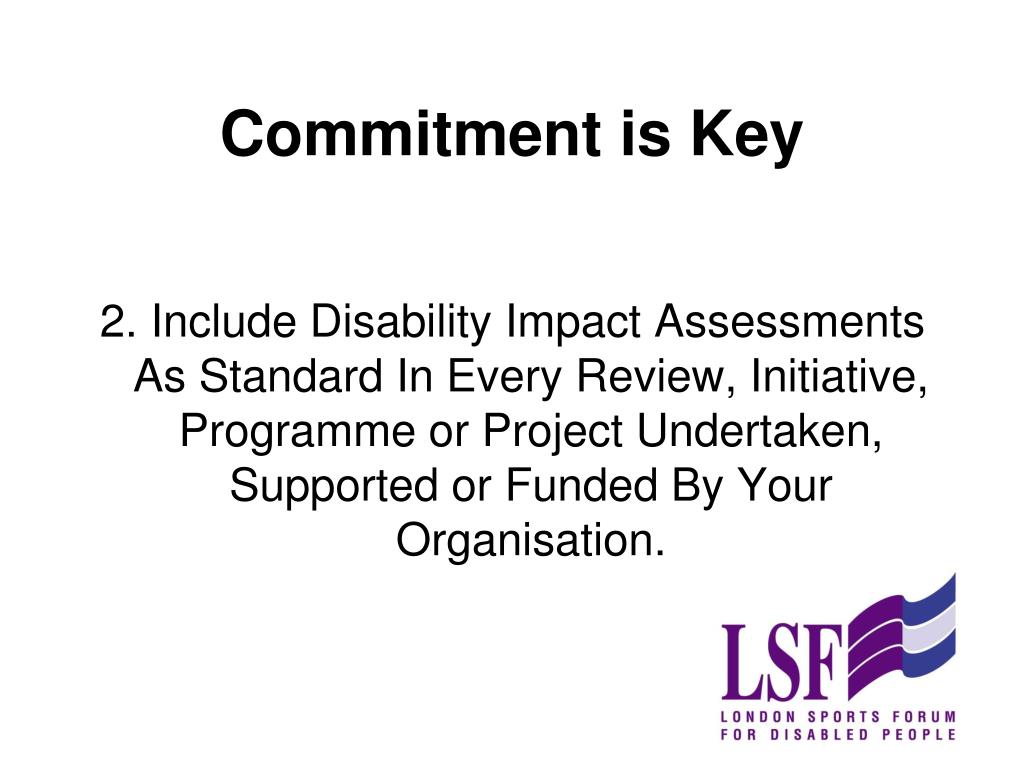 Commitment is Key

2. Include Disability Impact Assessments As Standard In Every Review, Initiative, Programme or Project Undertaken, Supported or Funded By Your Organisation.

LSF
LONDON SPORTS FORUM
FOR DISABLED PEOPLE